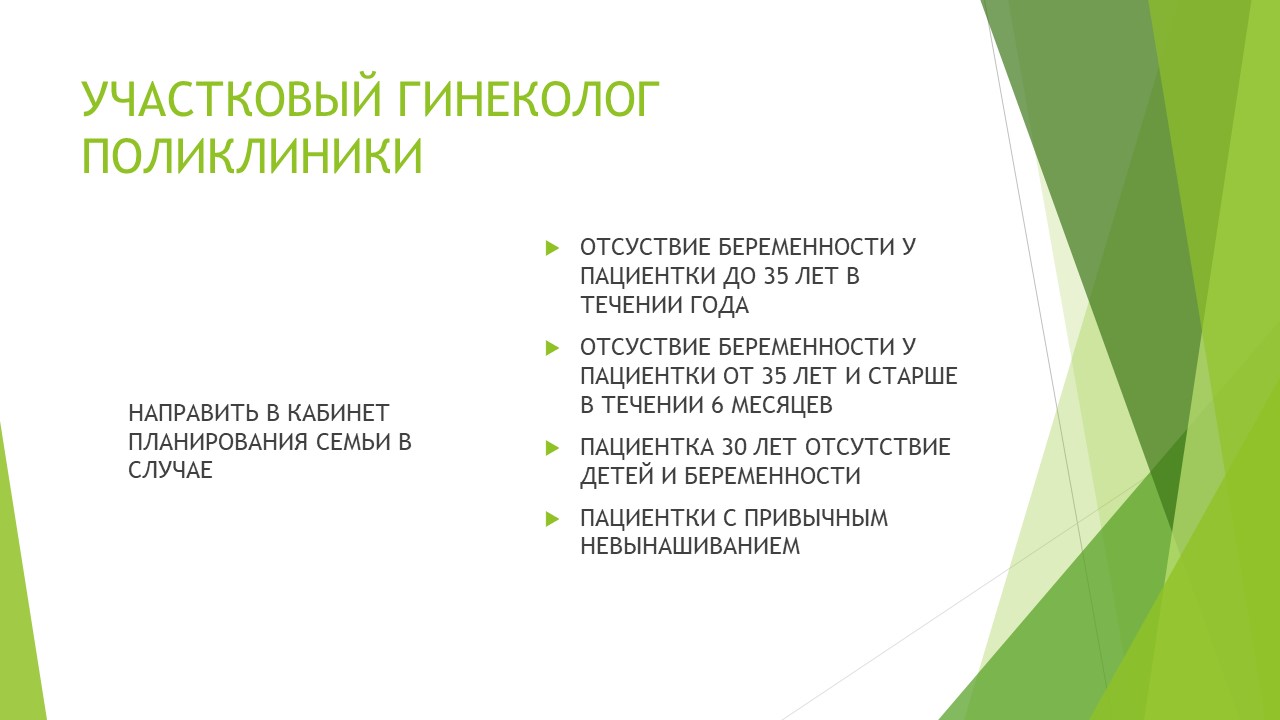 УЧАСТКОВЫЙ ГИНЕКОЛОГ ПОЛИКЛИНИКИ

НАПРАВИТЬ В КАБИНЕТ ПЛАНИРОВАНИЯ СЕМЬИ В СЛУЧАЕ

ОТСУСТВИЕ БЕРЕМЕННОСТИ У ПАЦИЕНТКИ ДО 35 ЛЕТ В ТЕЧЕНИИ ГОДА

ОТСУСТВИЕ БЕРЕМЕННОСТИ У ПАЦИЕНТКИ ОТ 35 ЛЕТ И СТАРШЕ В ТЕЧЕНИИ 6 МЕСЯЦЕВ

ПАЦИЕНТКА 30 ЛЕТ ОТСУТСТВИЕ ДЕТЕЙ И БЕРЕМЕННОСТИ

ПАЦИЕНТКИ С ПРИВЫЧНЫМ НЕВЫНАШИВАНИЕМ